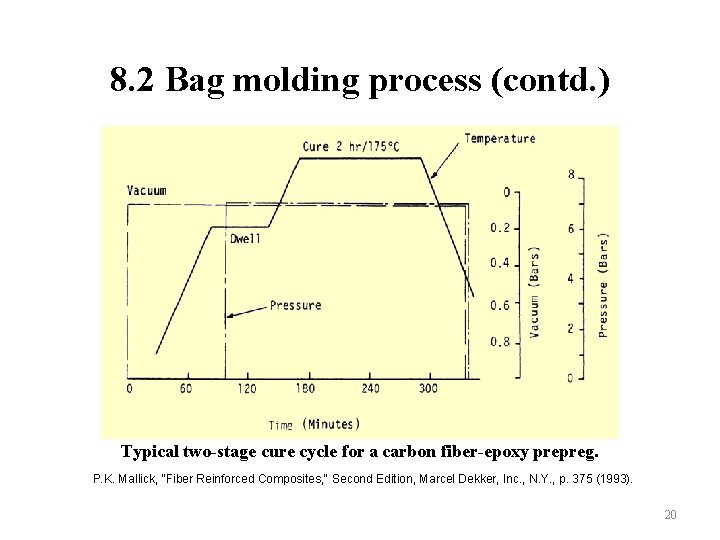 8.2 Bag molding process (contd.)

Cure 2 hr/175°C

Temperature

Vacuum

Dwell

Pressure

0

0.2

0.4

0.6

0.8

Vacuum (Bars)

8

6

4

2

0

Pressure (Bars)

0 60 120 180 240 300

Time (Minutes)

Typical two-stage cure cycle for a carbon fiber-epoxy prepreg.

P.K. Mallick, "Fiber Reinforced Composites," Second Edition, Marcel Dekker, Inc., N.Y., p. 375 (1993).

20